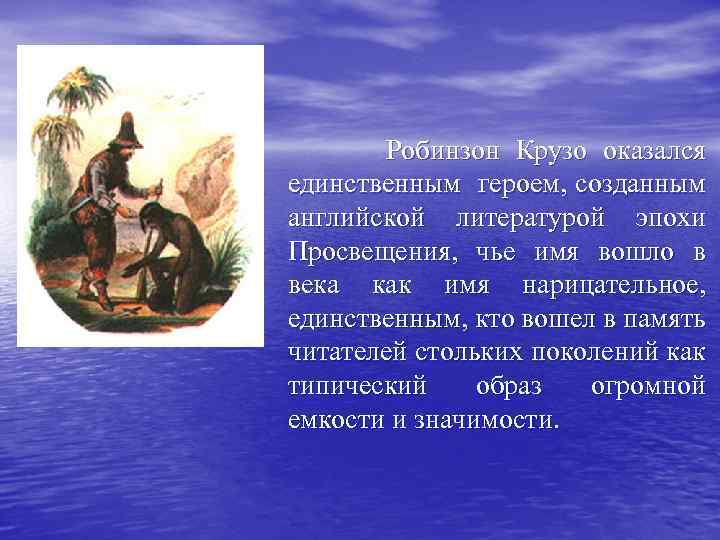 Робинзон Крузо оказался единственным героем, созданным английской литературой эпохи Просвещения, чье имя вошло в века как имя нарицательное, единственным, кто вошел в память читателей стольких поколений как типический образ огромной емкости и значимости.